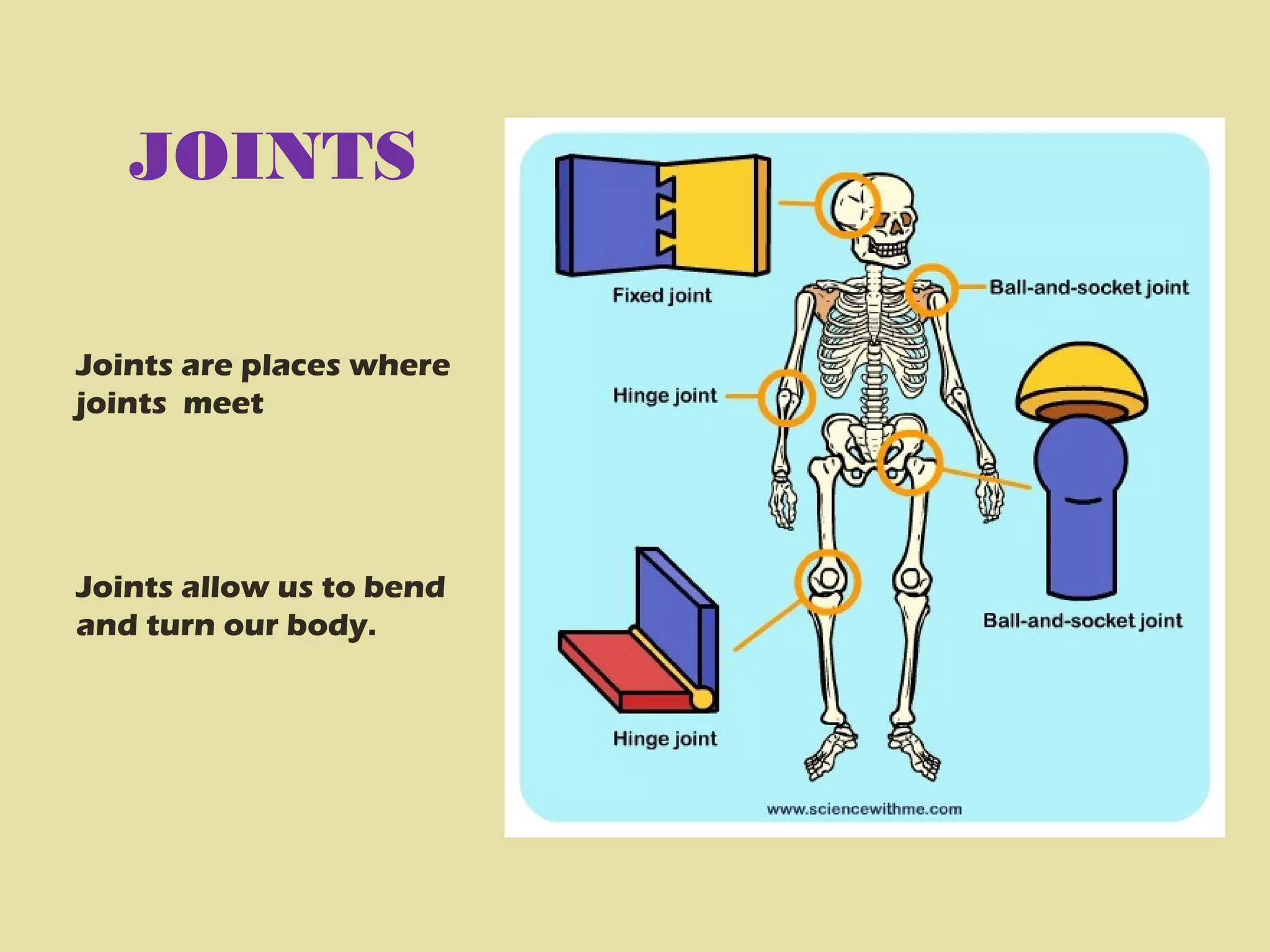 JOINTS

Joints are places where joints meet

Joints allow us to bend and turn our body.

Fixed joint

Ball-and-socket joint

Hinge joint

Ball-and-socket joint

Hinge joint

www.sciencewithme.com